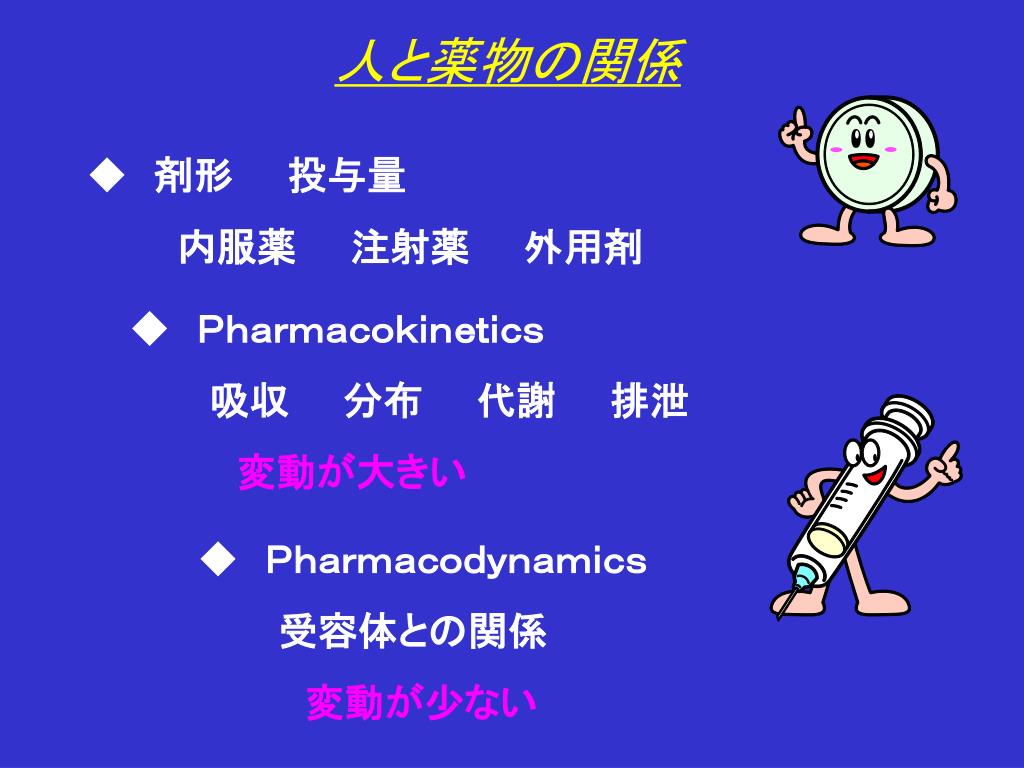 人と薬物の関係

◆ 剤形 投与量

内服薬 注射薬 外用剤

◆ Pharmacokinetics

吸収 分布 代謝 排泄

変動が大きい

◆ Pharmacodynamics

受容体との関係

変動が少ない